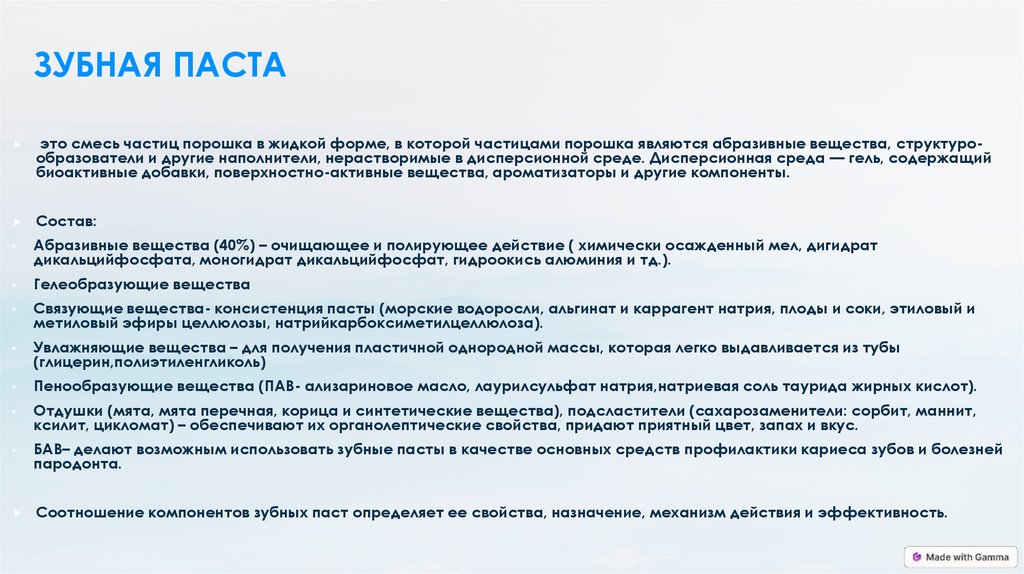 ЗУБНАЯ ПАСТА

это смесь частиц порошка в жидкой форме, в которой частицами порошка являются абразивные вещества, структурообразователи и другие наполнители, нерастворимые в дисперсионной среде. Дисперсионная среда — гель, содержащий биоактивные добавки, поверхностно-активные вещества, ароматизаторы и другие компоненты.

Состав:

Абразивные вещества (40%) – очищающее и полирующее действие ( химически осажденный мел, дигидрат дикальцийфосфата, моногидрат дикальцийфосфат, гидроокись алюминия и тд.).

Гелеобразующие вещества

Связующие вещества- консистенция пасты (морские водоросли, альгинат и каррагент натрия, плоды и соки, этиловый и метиловый эфиры целлюлозы, натрийкарбоксиметилцеллюлоза).

Увлажняющие вещества – для получения пластичной однородной массы, которая легко выдавливается из тубы (глицерин,полиэтиленгликоль)

Пенообразующие вещества (ПАВ- ализариновое масло, лаурилсульфат натрия,натриевая соль таурида жирных кислот).

Отдушки (мята, мята перечная, корица и синтетические вещества), подсластители (сахарозаменители: сорбит, маннит, ксилит, цикломат) – обеспечивают их органолептические свойства, придают приятный цвет, запах и вкус.

БАВ– делают возможным использовать зубные пасты в качестве основных средств профилактики кариеса зубов и болезней пародонта.

Соотношение компонентов зубных паст определяет ее свойства, назначение, механизм действия и эффективность.

Made with Gamma